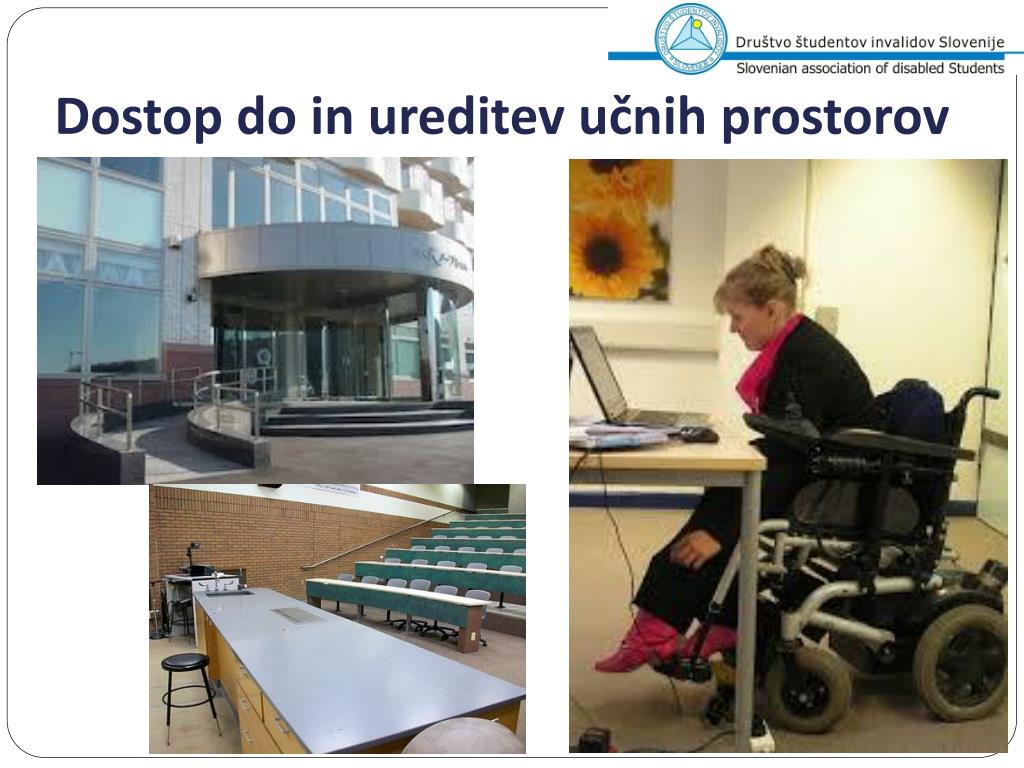 Društvo študentov invalidov Slovenije
Slovenian association of disabled Students

Dostop do in ureditev učnih prostorov